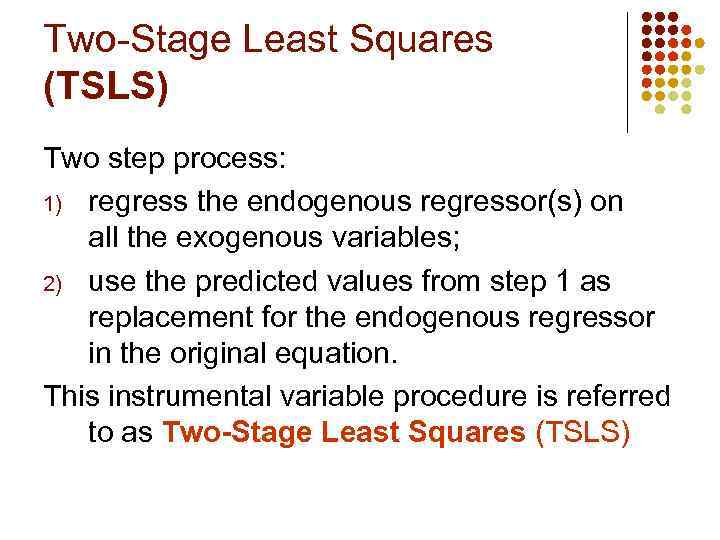 Two-Stage Least Squares
(TSLS)

Two step process:

1) regress the endogenous regressor(s) on all the exogenous variables;

2) use the predicted values from step 1 as replacement for the endogenous regressor in the original equation.

This instrumental variable procedure is referred to as Two-Stage Least Squares (TSLS)